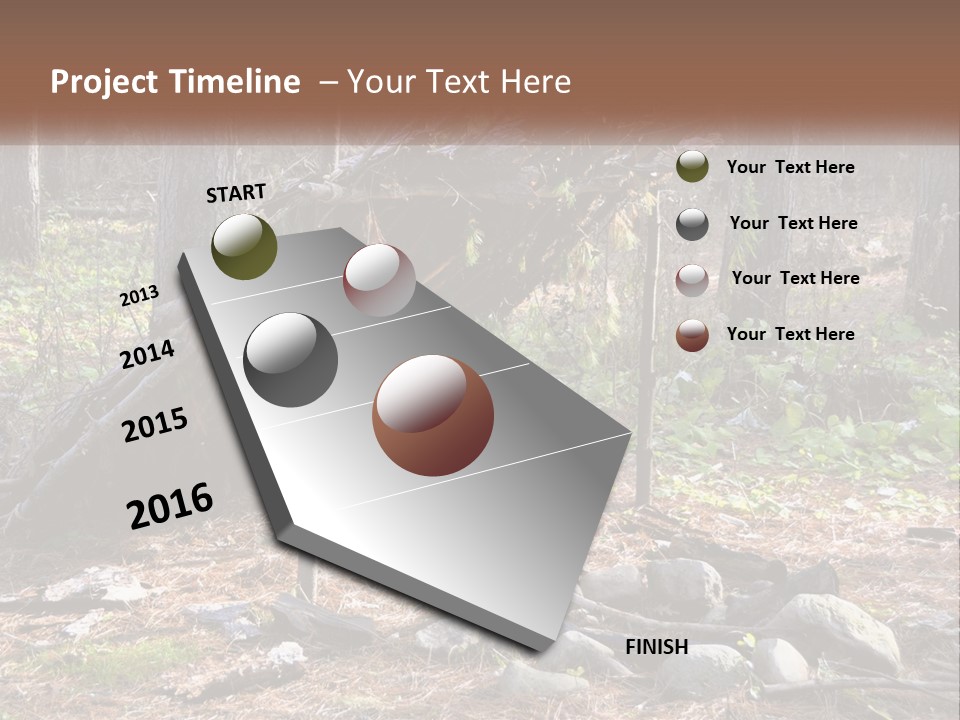 Project Timeline – Your Text Here

START

2013

2014

2015

2016

FINISH

Your Text Here

Your Text Here

Your Text Here

Your Text Here